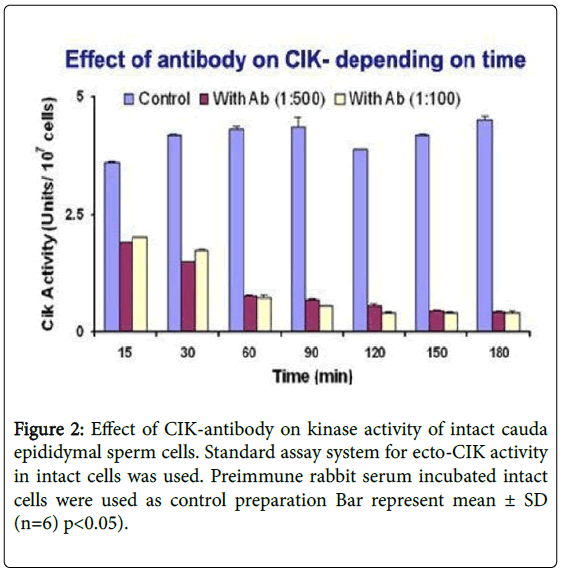 Effect of antibody on CIK- depending on time

Control With Ab (1:500) With Ab (1:100)

Cik Activity (Units/ $10^7$ cells)

5
2.5
0

15 30 60 90 120 150 180

Time (min)

Figure 2: Effect of CIK-antibody on kinase activity of intact cauda epididymal sperm cells. Standard assay system for ecto-CIK activity in intact cells was used. Preimmune rabbit serum incubated intact cells were used as control preparation Bar represent mean ± SD (n=6) p<0.05).